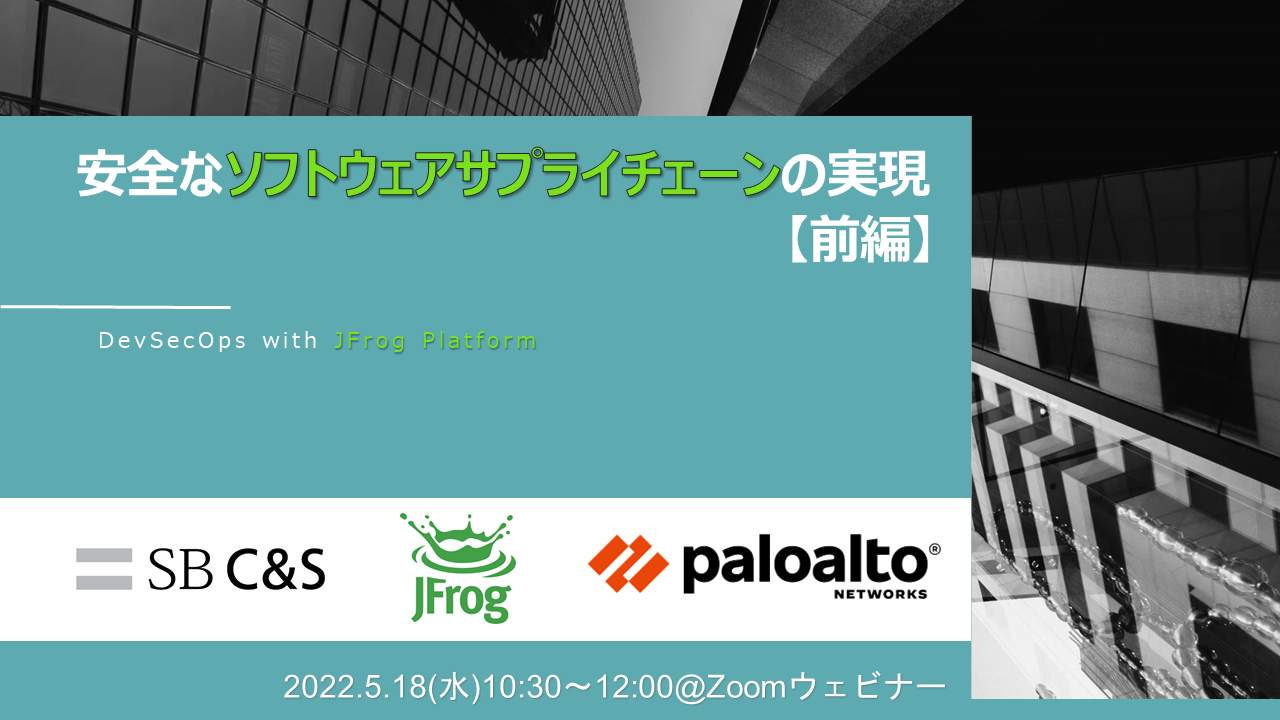 安全なソフトウェアサプライチェーンの実現
【前編】

DevSecOps with JFrog Platform

SB C&S

JFrog

paloalto® NETWORKS

2022.5.18(水)10:30～12:00@Zoomウェビナー